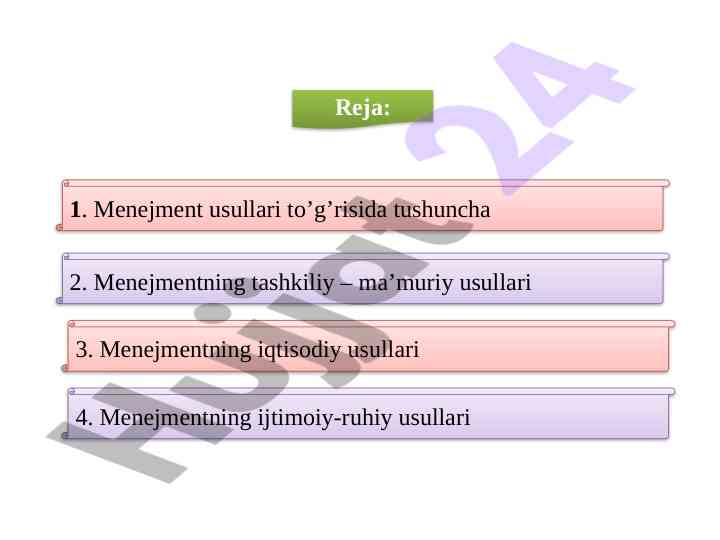 Reja:

1. Menejment usullari to’g’risida tushuncha

2. Menejmentning tashkiliy – ma’muriy usullari

3. Menejmentning iqtisodiy usullari

4. Menejmentning ijtimoiy-ruhiy usullari

Hujjat 24